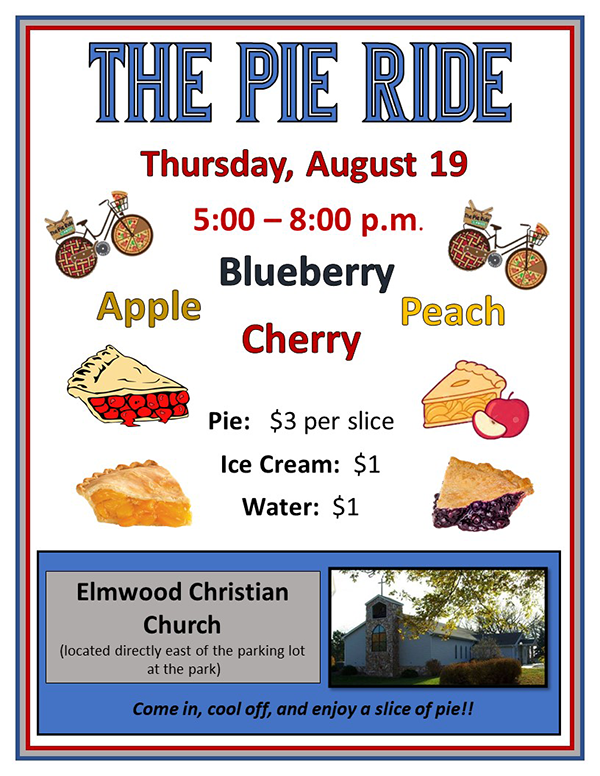 THE PIE RIDE

Thursday, August 19

5:00 – 8:00 p.m.

Blueberry

Apple

Peach

Cherry

Pie: $3 per slice

Ice Cream: $1

Water: $1

Elmwood Christian Church
(located directly east of the parking lot at the park)

Come in, cool off, and enjoy a slice of pie!!